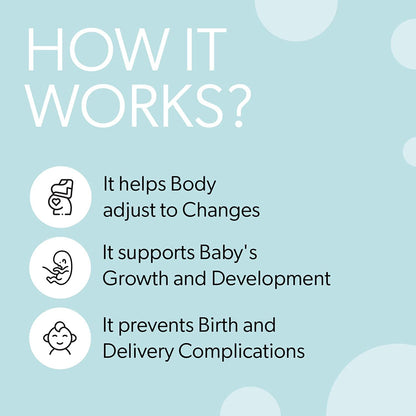 HOW IT WORKS?

It helps Body adjust to Changes

It supports Baby's Growth and Development

It prevents Birth and Delivery Complications